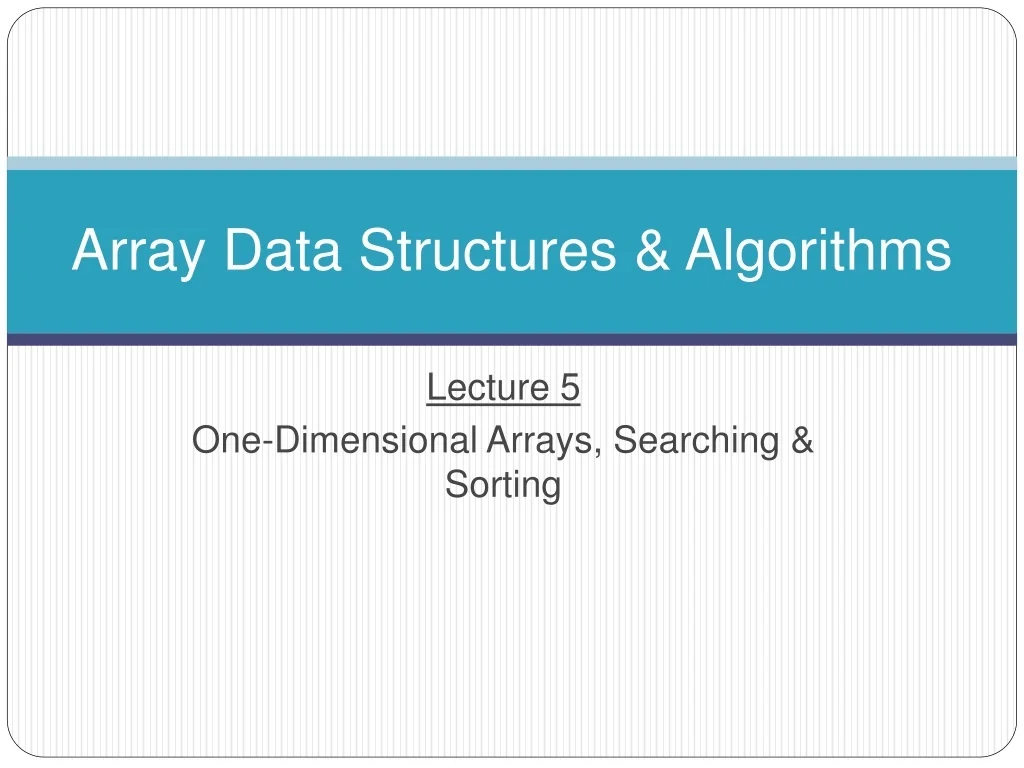 Array Data Structures & Algorithms

Lecture 5
One-Dimensional Arrays, Searching & Sorting